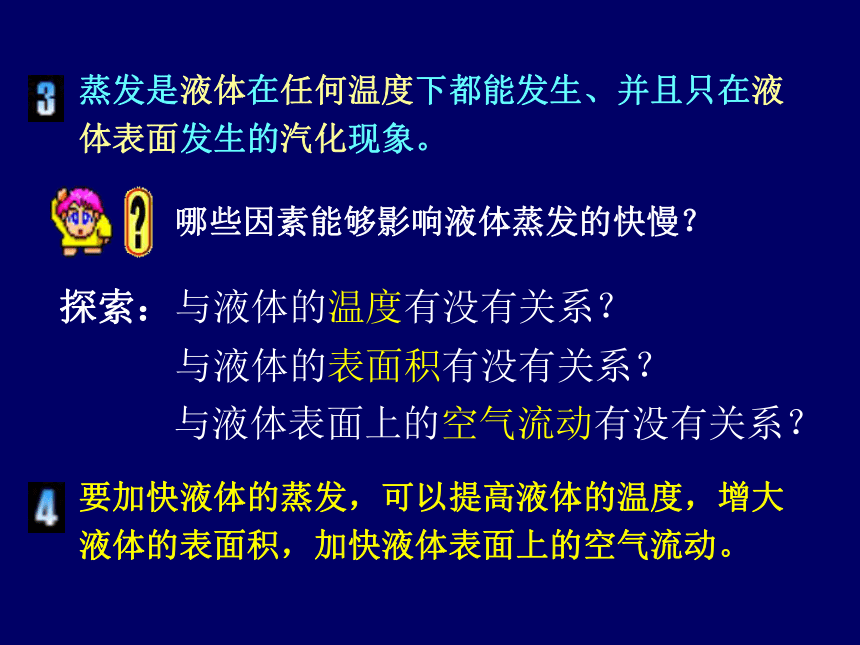 3 蒸发是液体在任何温度下都能发生、并且只在液体表面发生的汽化现象。

? 哪些因素能够影响液体蒸发的快慢？

探索：与液体的温度有没有关系？
与液体的表面积有没有关系？
与液体表面上的空气流动有没有关系？

4 要加快液体的蒸发，可以提高液体的温度，增大液体的表面积，加快液体表面上的空气流动。